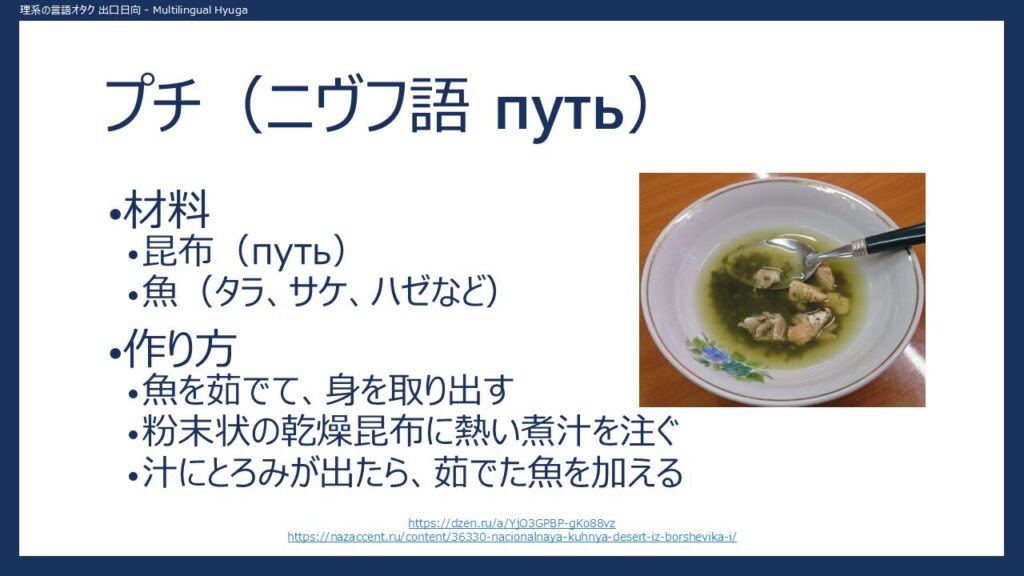 理系の言語オタク 出口日向 - Multilingual Hyuga

プチ（ニヴフ語 путь）

•材料
•昆布（путь）
•魚（タラ、サケ、ハゼなど）

•作り方
•魚を茹でて、身を取り出す
•粉末状の乾燥昆布に熱い煮汁を注ぐ
•汁にとろみが出たら、茹でた魚を加える

https://dzen.ru/a/YjO3GPBP-gKo88vz
https://nazaccent.ru/content/36330-nacionalnaya-kuhnya-desert-iz-borshevika-i/